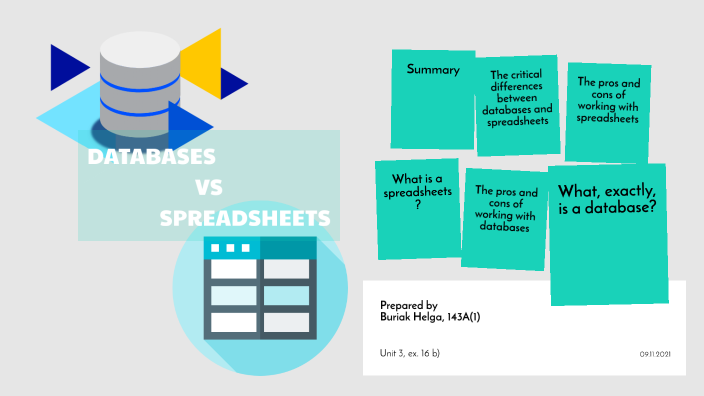 DATABASES
VS
SPREADSHEETS

Summary

The critical differences between databases and spreadsheets

The pros and cons of working with spreadsheets

What is a spreadsheets ?

The pros and cons of working with databases

What, exactly, is a database?

Prepared by
Buriak Helga, 143A(1)

Unit 3, ex. 16 b)

09.11.2021